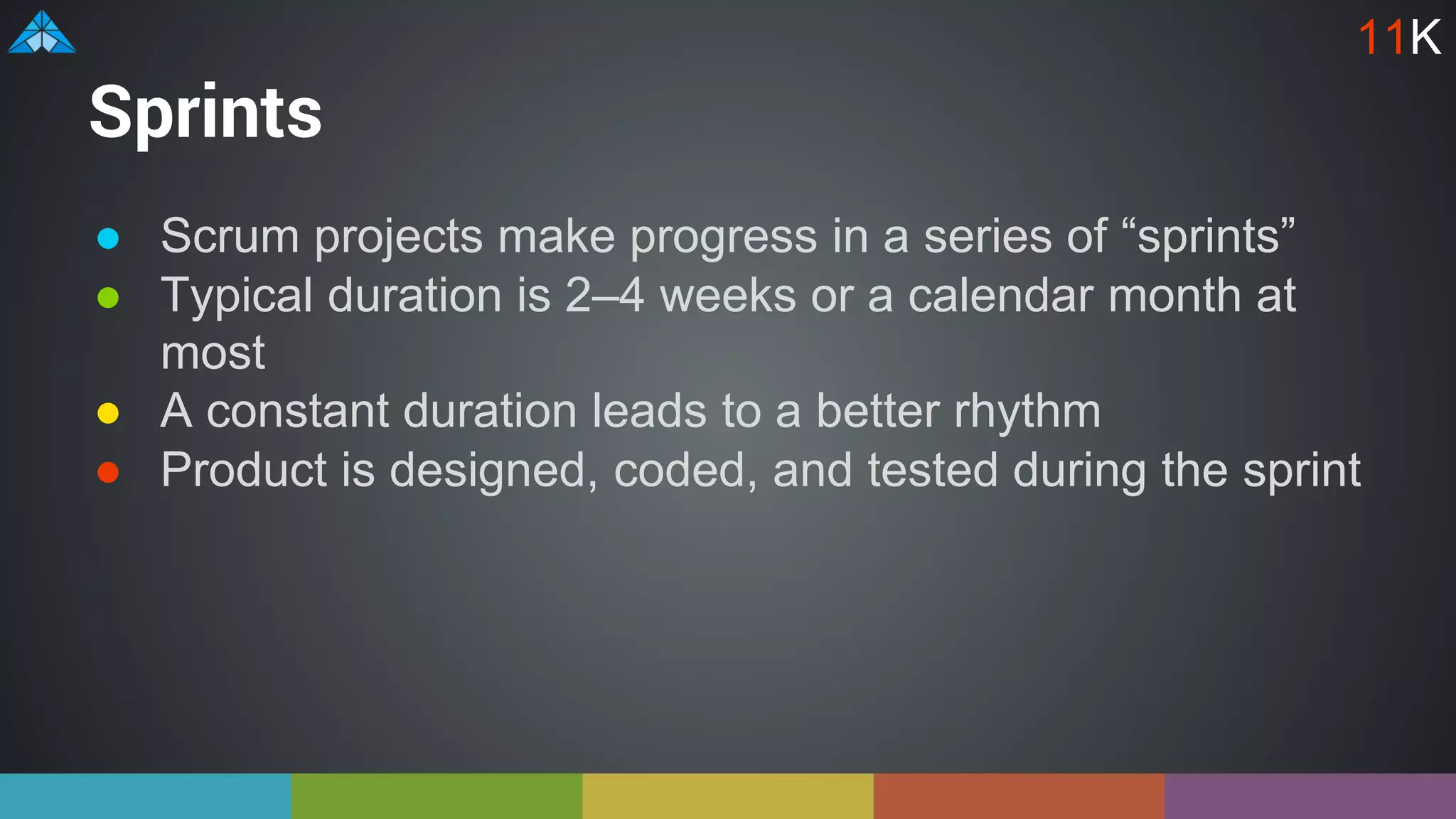 11K

Sprints

- Scrum projects make progress in a series of “sprints”
- Typical duration is 2–4 weeks or a calendar month at most
- A constant duration leads to a better rhythm
- Product is designed, coded, and tested during the sprint